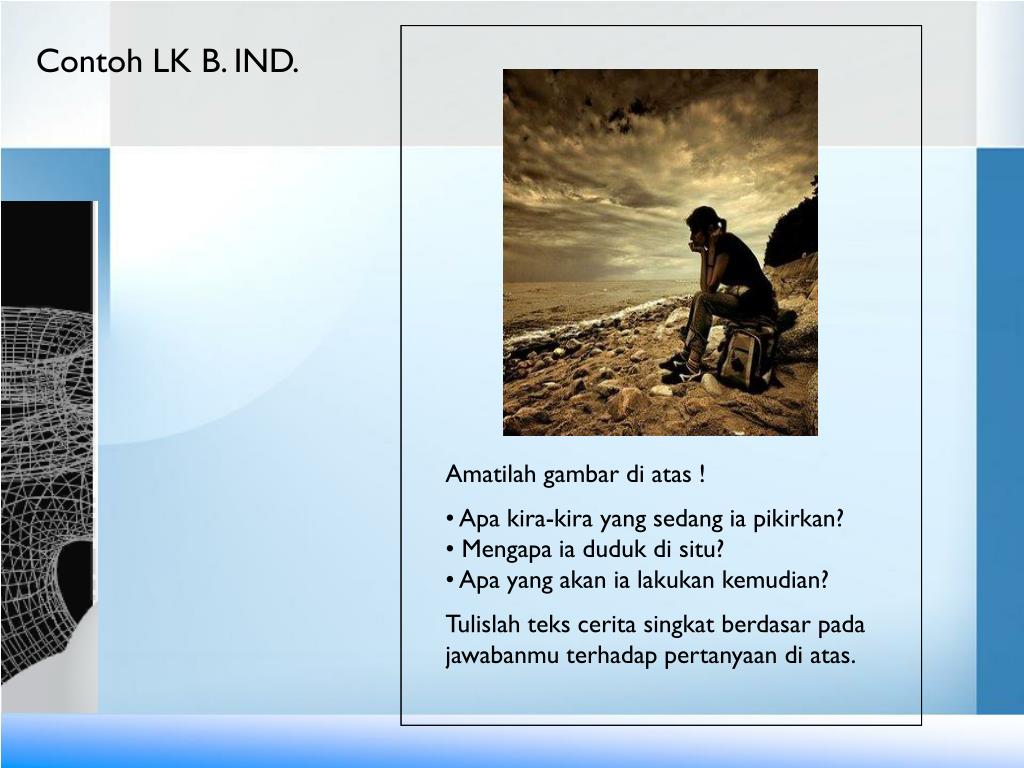 Contoh LK B. IND.

Amatilah gambar di atas !

• Apa kira-kira yang sedang ia pikirkan?
• Mengapa ia duduk di situ?
• Apa yang akan ia lakukan kemudian?

Tulislah teks cerita singkat berdasar pada jawabanmu terhadap pertanyaan di atas.